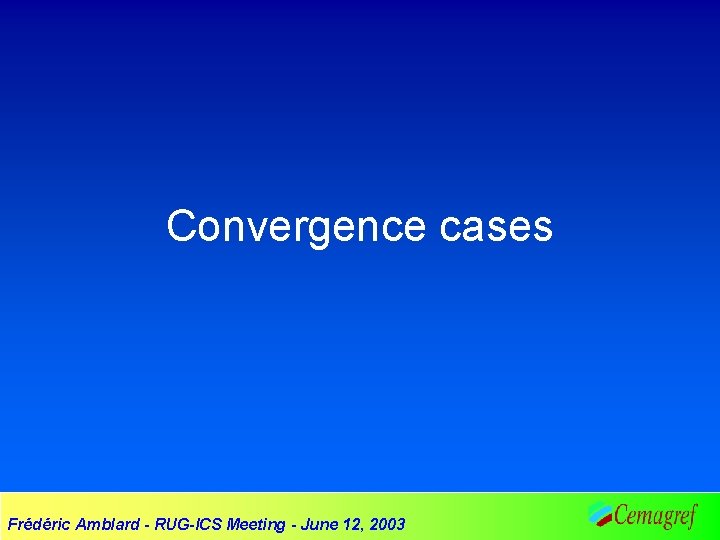 Convergence cases

Frédéric Amblard - RUG-ICS Meeting - June 12, 2003

Cemagref